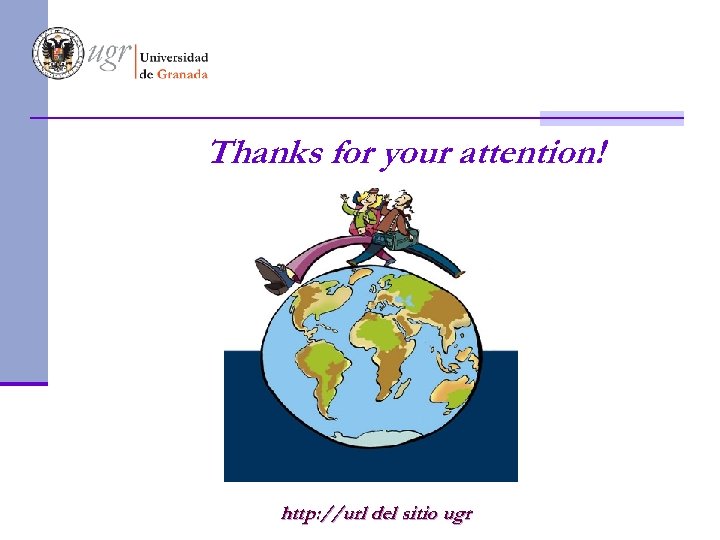 ugr Universidad de Granada

Thanks for your attention!

http://url del sitio ugr